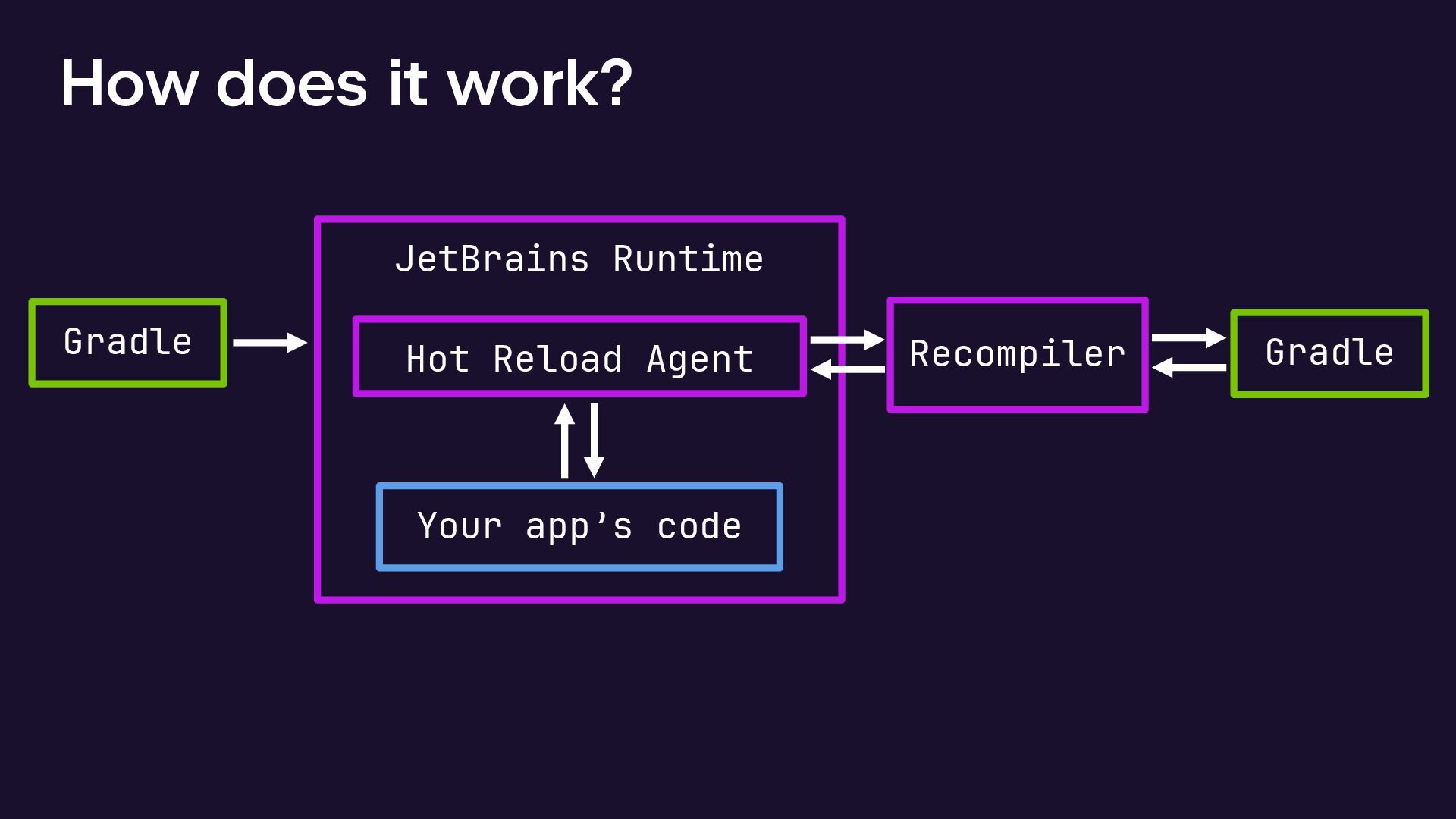 How does it work?

Gradle

JetBrains Runtime

Hot Reload Agent

Your app’s code

Recompiler

Gradle